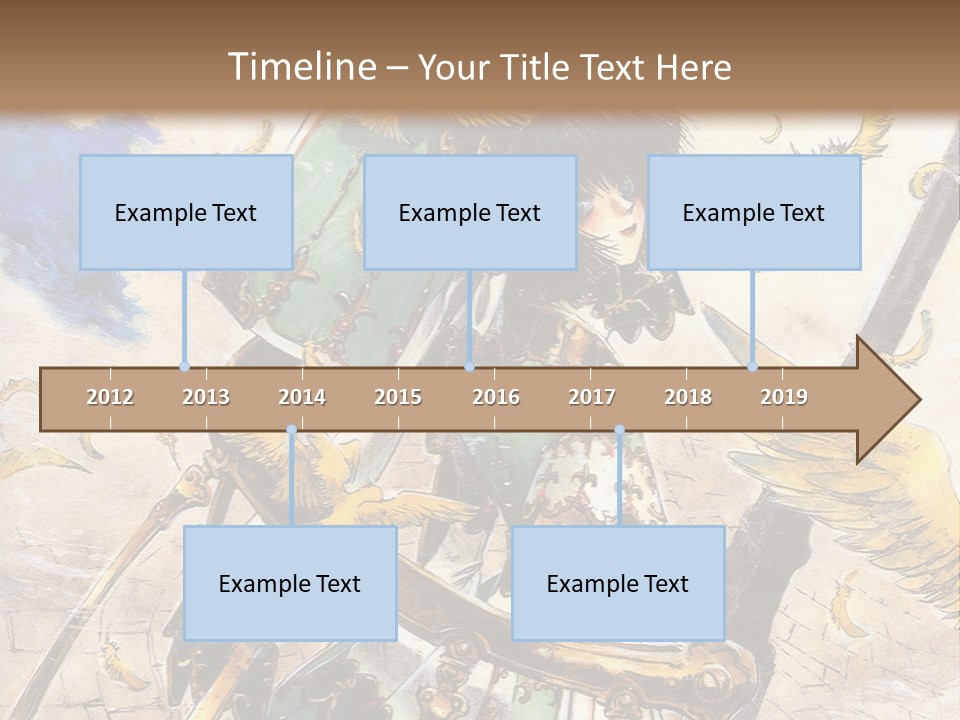 Timeline – Your Title Text Here

Example Text

Example Text

Example Text

2012 2013 2014 2015 2016 2017 2018 2019

Example Text

Example Text